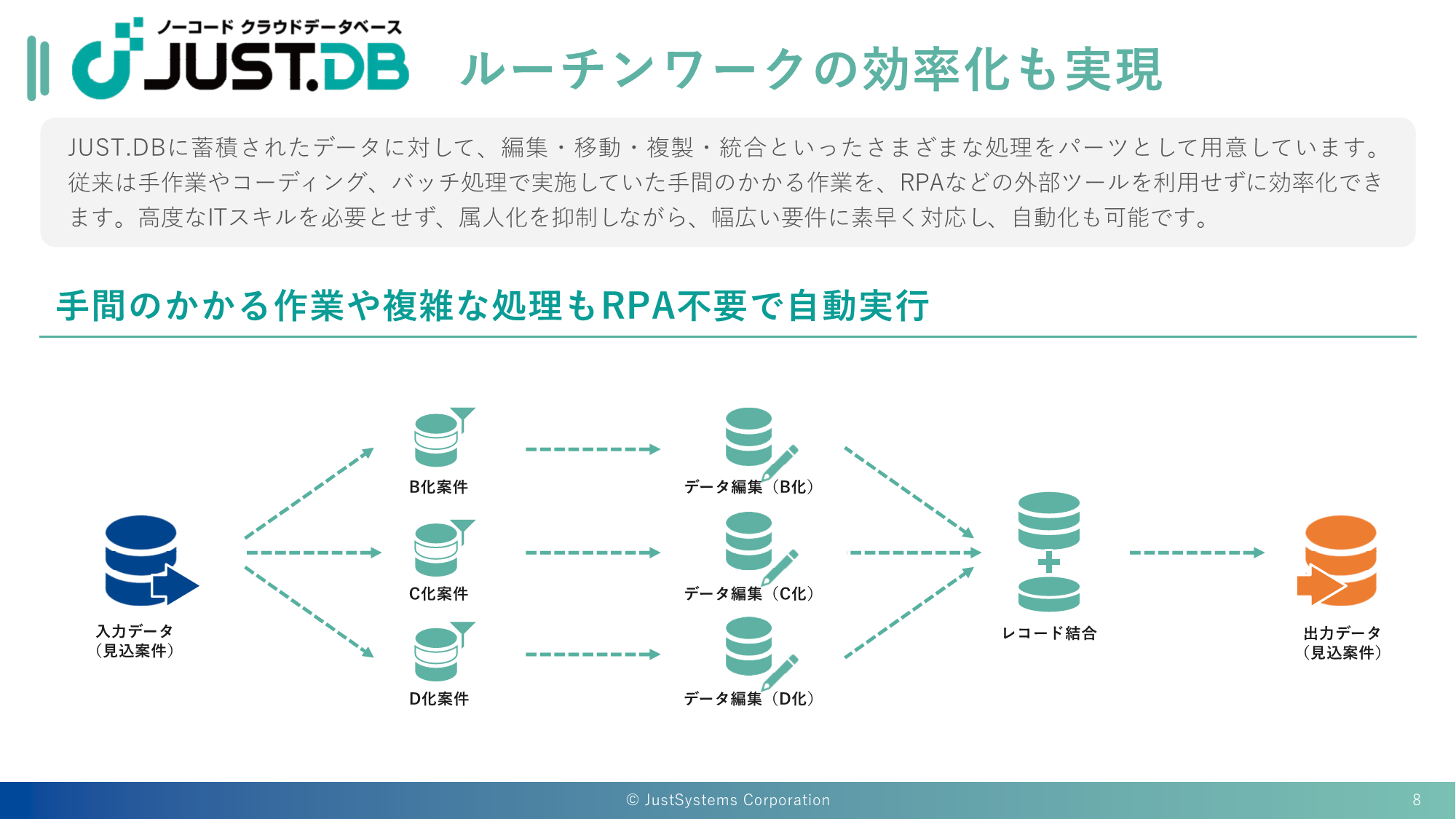 ノーコード クラウドデータベース
JUST.DB

ルーチンワークの効率化も実現

JUST.DBに蓄積されたデータに対して、編集・移動・複製・統合といったさまざまな処理をパーツとして用意しています。従来は手作業やコーディング、バッチ処理で実施していた手間のかかる作業を、RPAなどの外部ツールを利用せずに効率化できます。高度なITスキルを必要とせず、属人化を抑制しながら、幅広い要件に素早く対応し、自動化も可能です。

手間のかかる作業や複雑な処理もRPA不要で自動実行

入力データ
（見込案件）

B化案件

C化案件

D化案件

データ編集（B化）

データ編集（C化）

データ編集（D化）

レコード結合

出力データ
（見込案件）

© JustSystems Corporation

8